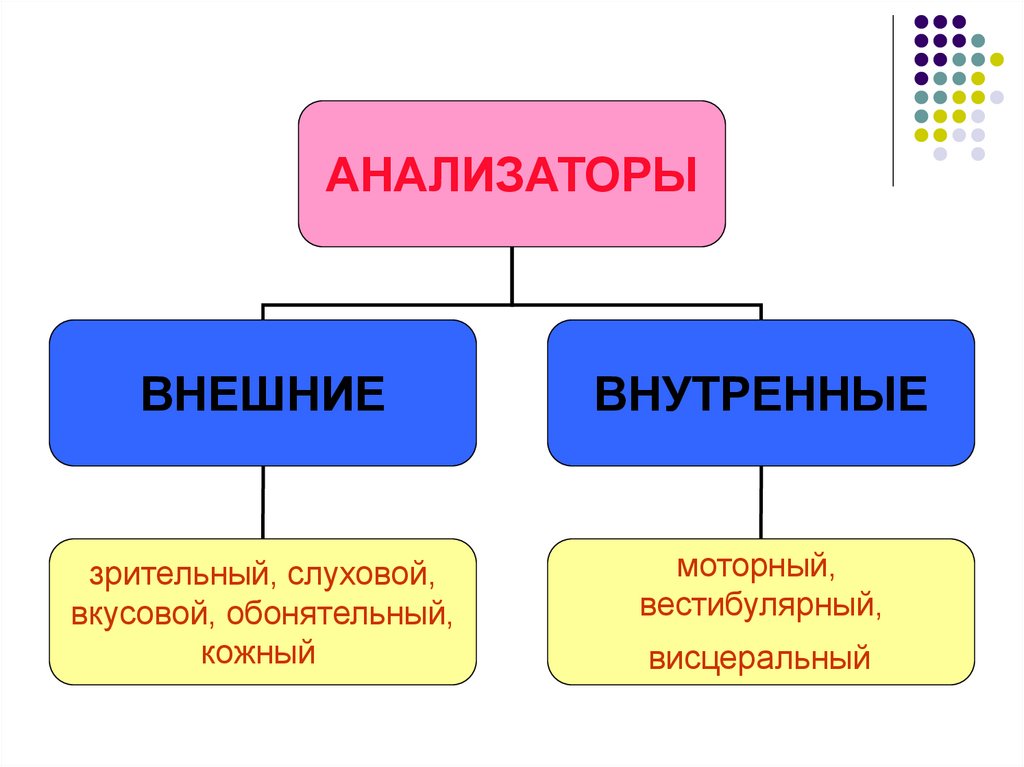 АНАЛИЗАТОРЫ

ВНЕШНИЕ

ВНУТРЕННЫЕ

зрительный, слуховой, вкусовой, обонятельный, кожный

моторный, вестибулярный,

висцеральный